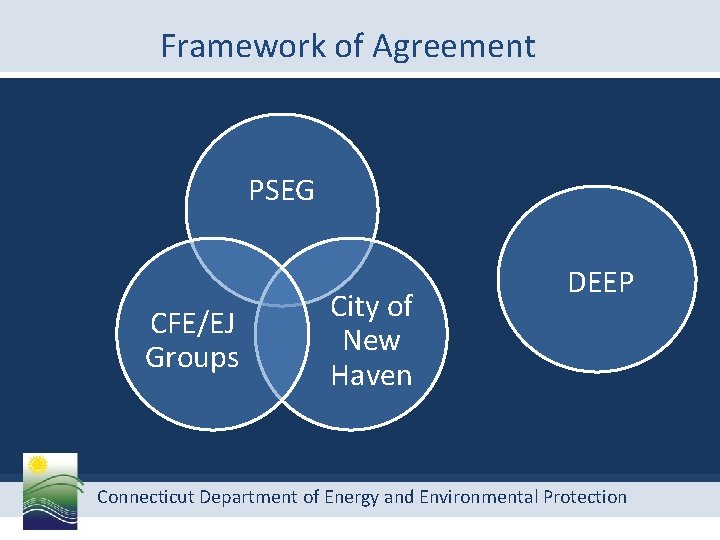 Framework of Agreement

PSEG

CFE/EJ Groups

City of New Haven

DEEP

Connecticut Department of Energy and Environmental Protection